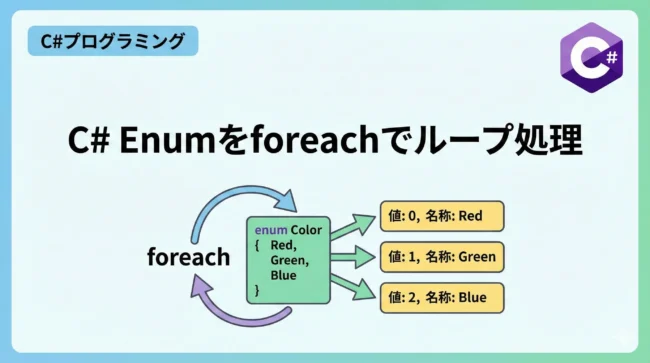 C#プログラミング

C#

C# Enumをforeachでループ処理

foreach

enum Color
{ Red,
Green,
Blue
}

値: 0, 名称: Red

値: 1, 名称: Green

値: 2, 名称: Blue